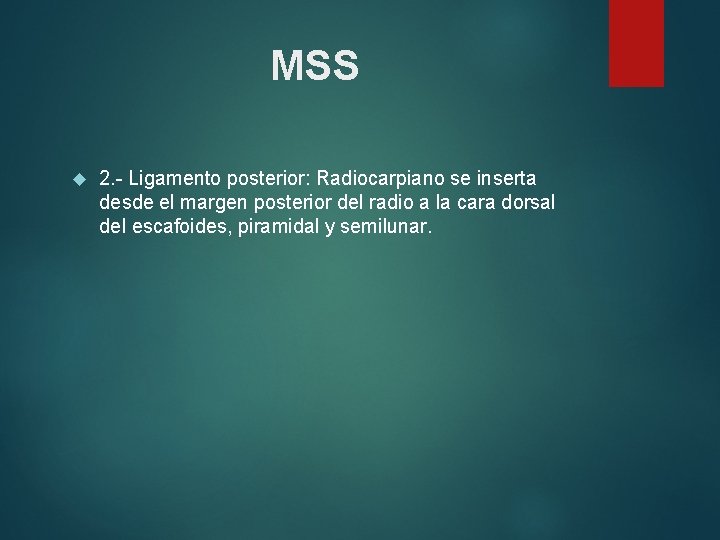 MSS

2.- Ligamento posterior: Radiocarpiano se inserta desde el margen posterior del radio a la cara dorsal del escafoides, piramidal y semilunar.